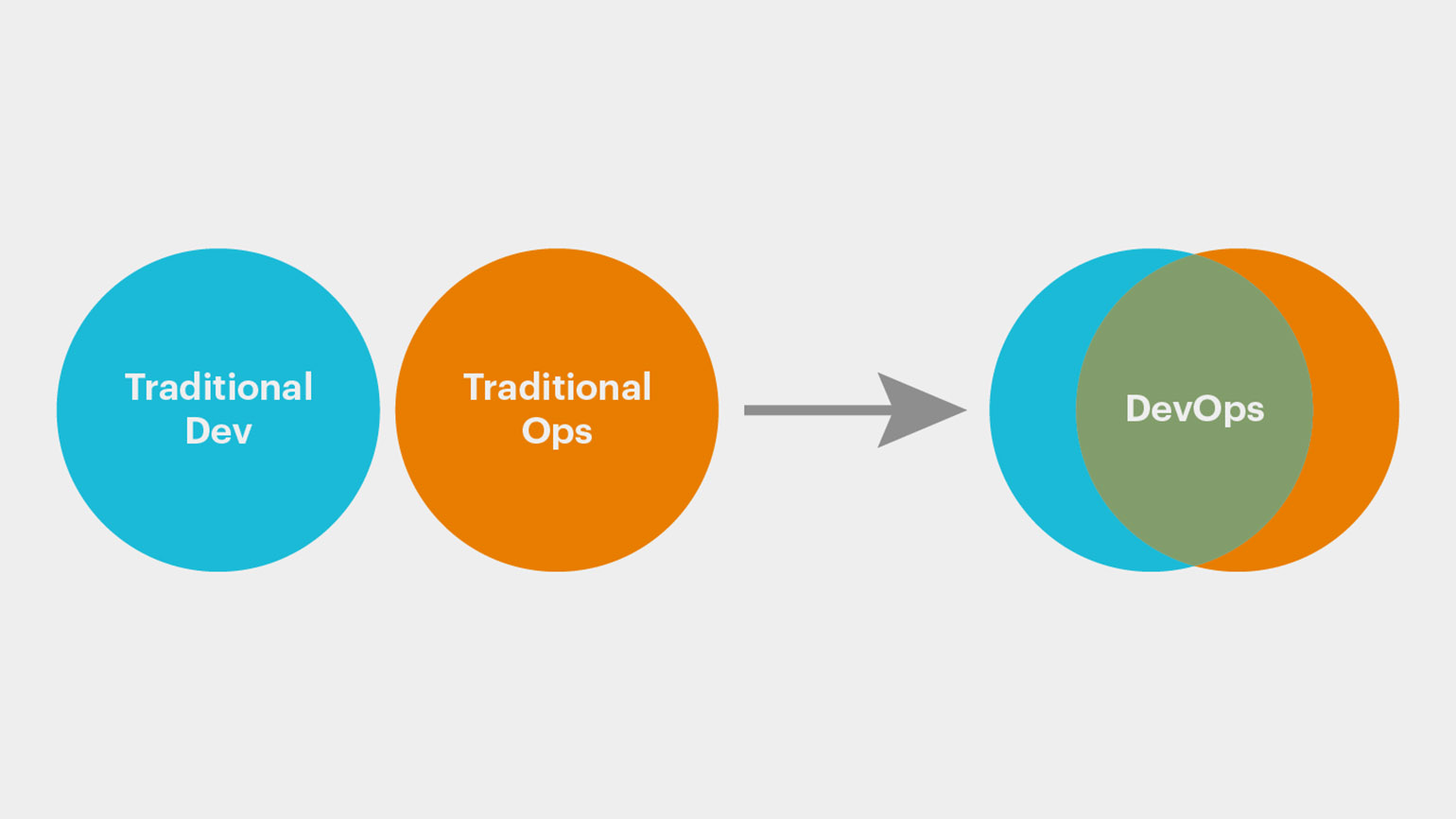 Traditional Dev

Traditional Ops

DevOps